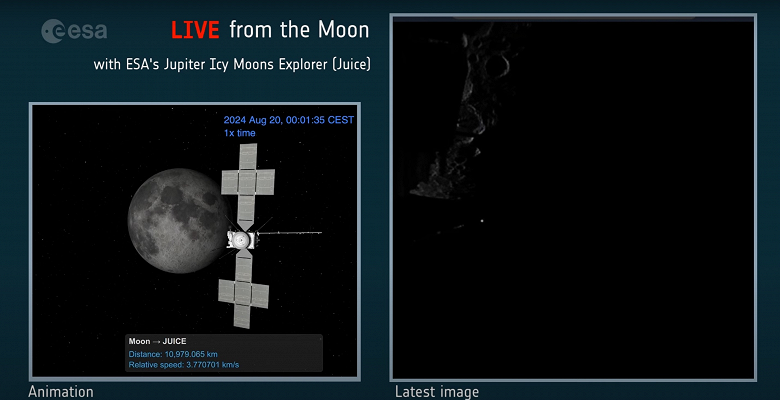 esa

LIVE from the Moon

with ESA's Jupiter Icy Moons Explorer (Juice)

2024 Aug 20, 00:01:35 CEST
1x time

Moon → JUICE
Distance: 10,979.065 km
Relative speed: 3.770701 km/s

Animation

Latest image